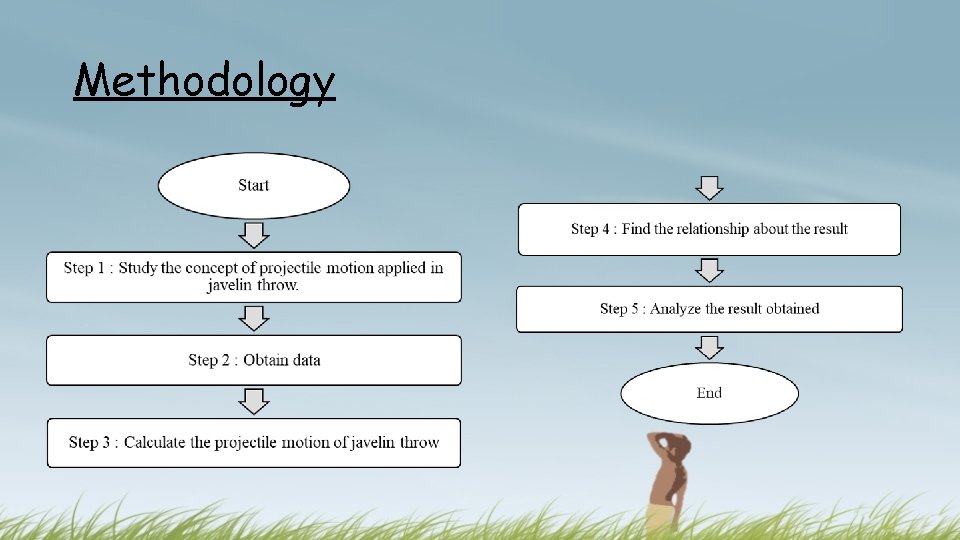 Methodology

Start

Step 1 : Study the concept of projectile motion applied in javelin throw.

Step 2 : Obtain data

Step 3 : Calculate the projectile motion of javelin throw

Step 4 : Find the relationship about the result

Step 5 : Analyze the result obtained

End